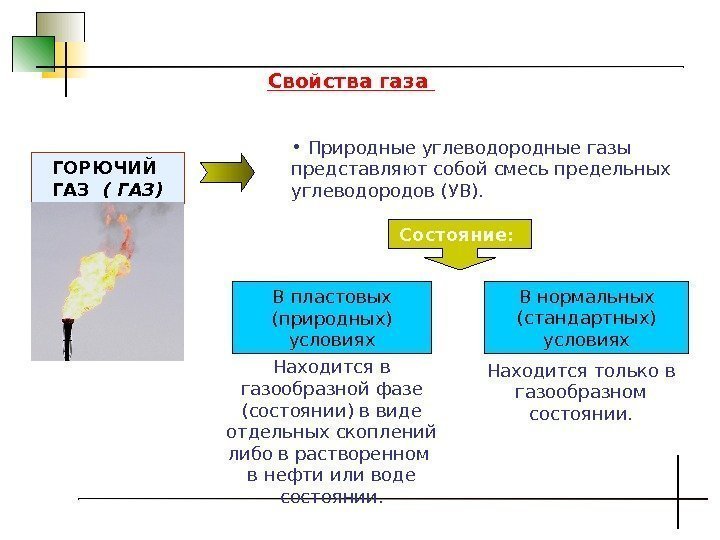 Свойства газа

ГОРЮЧИЙ ГАЗ ( ГАЗ)

• Природные углеводородные газы представляют собой смесь предельных углеводородов (УВ).

Состояние:

В пластовых (природных) условиях

Находится в газообразной фазе (состоянии) в виде отдельных скоплений либо в растворенном в нефти или воде состоянии.

В нормальных (стандартных) условиях

Находится только в газообразном состоянии.